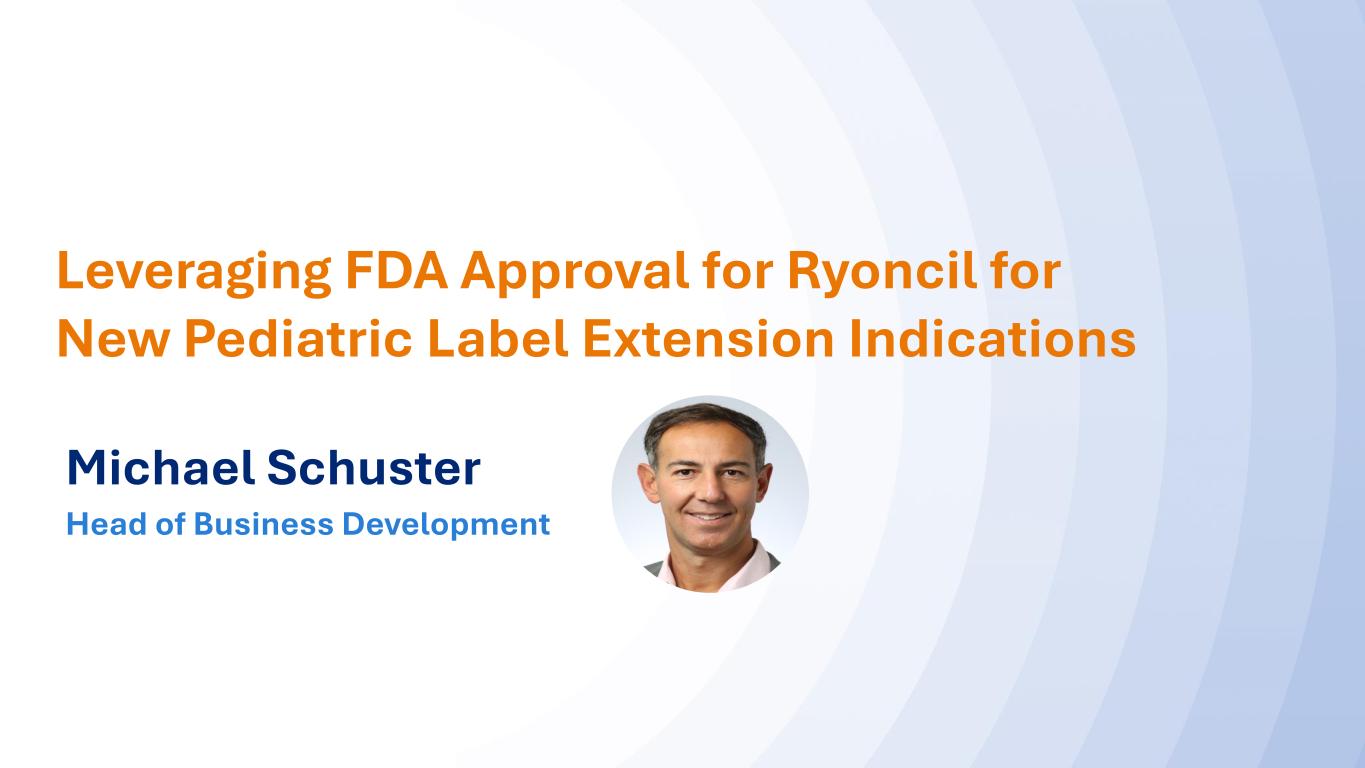 Leveraging FDA Approval for Ryoncil for New Pediatric Label Extension Indications

Michael Schuster

Head of Business Development